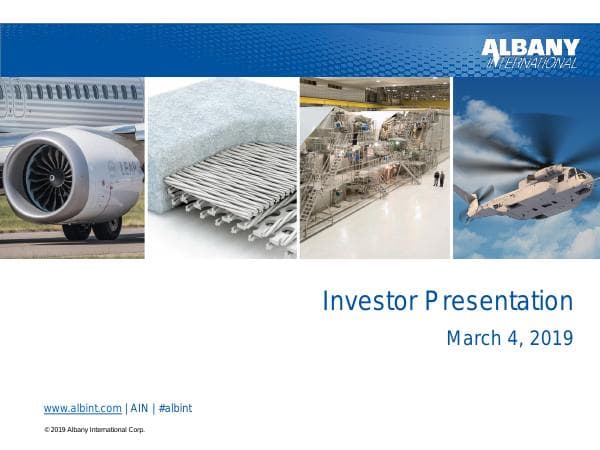 ALBANY
INTERNATIONAL

Investor Presentation

March 4, 2019

www.albint.com | AIN | #albint

© 2019 Albany International Corp.